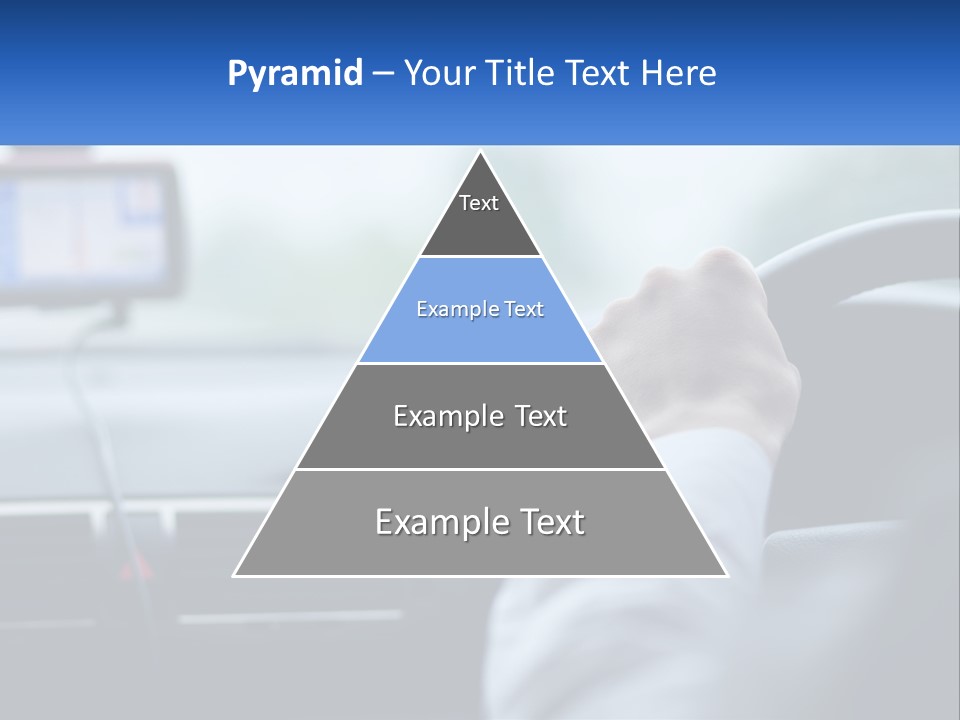 Pyramid – Your Title Text Here

Text

Example Text

Example Text

Example Text